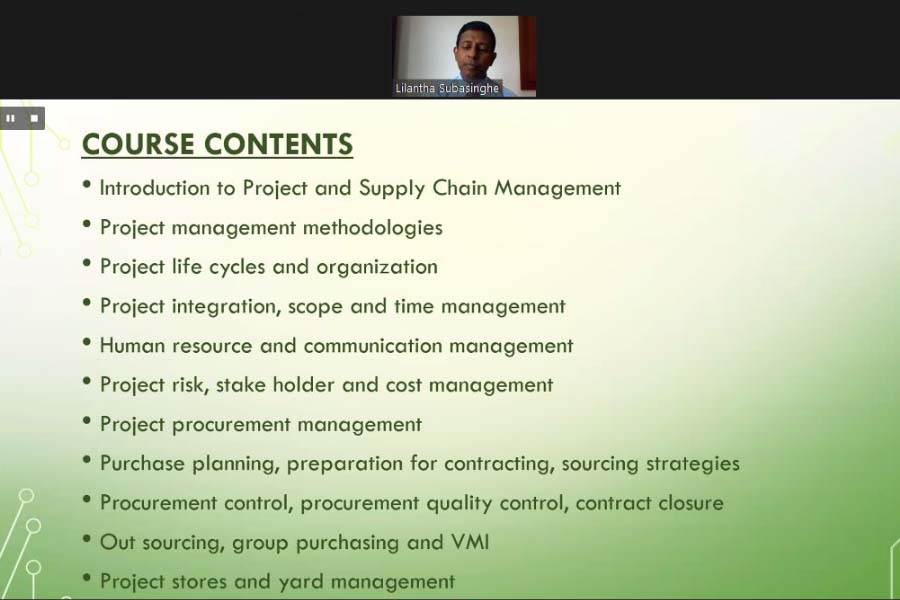 Lilantha Subasinghe

COURSE CONTENTS

• Introduction to Project and Supply Chain Management
• Project management methodologies
• Project life cycles and organization
• Project integration, scope and time management
• Human resource and communication management
• Project risk, stake holder and cost management
• Project procurement management
• Purchase planning, preparation for contracting, sourcing strategies
• Procurement control, procurement quality control, contract closure
• Out sourcing, group purchasing and VMI
• Project stores and yard management